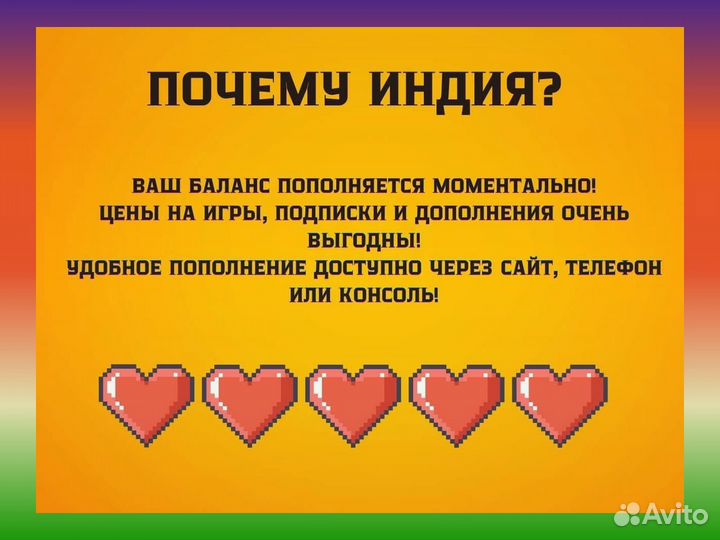 ПОЧЕМУ ИНДИЯ?

ВАШ БАЛАНС ПОПОЛНЯЕТСЯ МОМЕНТАЛЬНО!
ЦЕНЫ НА ИГРЫ, ПОДПИСКИ И ДОПОЛНЕНИЯ ОЧЕНЬ ВЫГОДНЫ!
УДОБНОЕ ПОПОЛНЕНИЕ ДОСТУПНО ЧЕРЕЗ САЙТ, ТЕЛЕФОН ИЛИ КОНСОЛЬ!

Avito